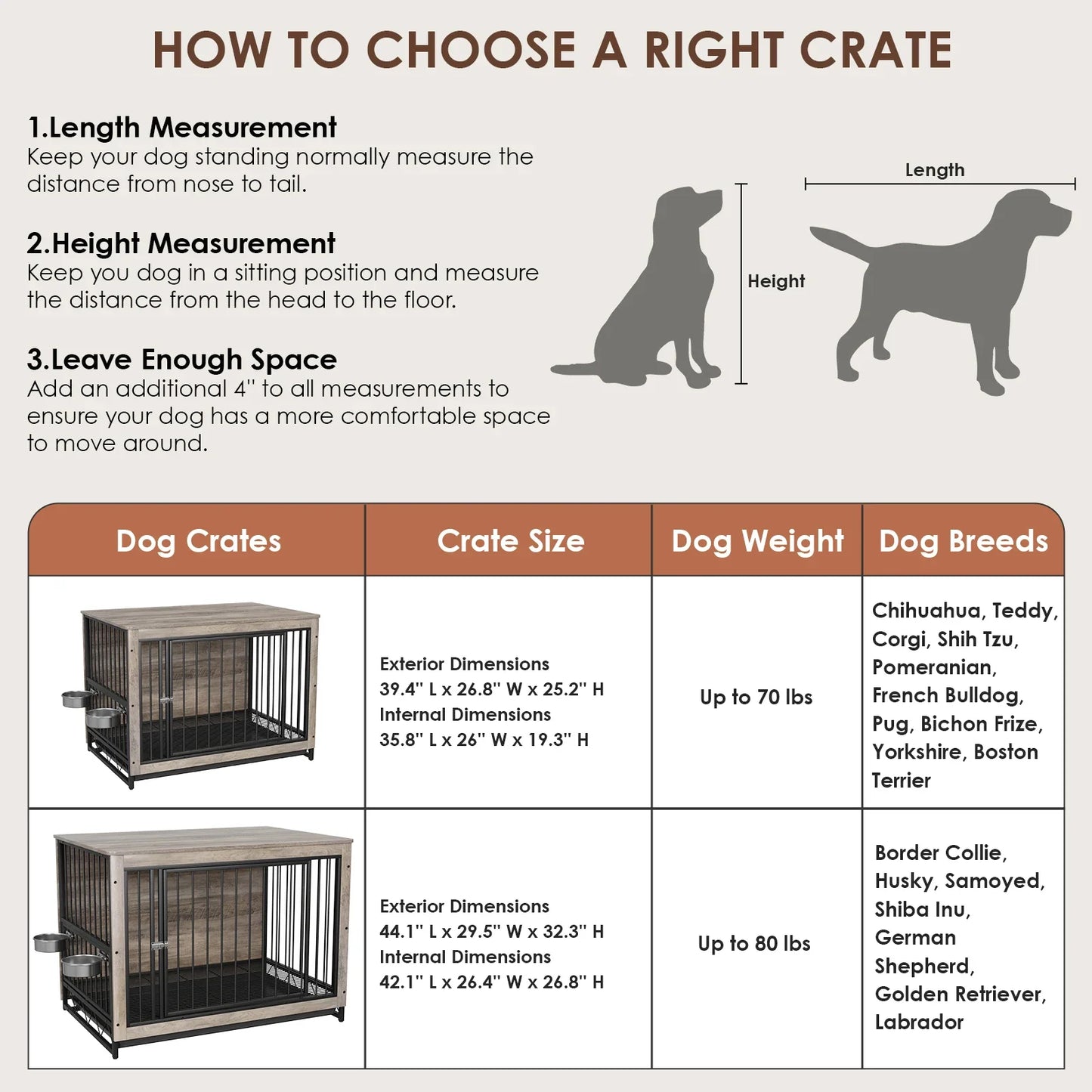 HOW TO CHOOSE A RIGHT CRATE

1.Length Measurement
Keep your dog standing normally measure the distance from nose to tail.

2.Height Measurement
Keep you dog in a sitting position and measure the distance from the head to the floor.

3.Leave Enough Space
Add an additional 4'' to all measurements to ensure your dog has a more comfortable space to move around.

Height

Length

| Dog Crates | Crate Size | Dog Weight | Dog Breeds |
|---|---|---|---|
| | Exterior Dimensions 39.4'' L x 26.8'' W x 25.2'' H Internal Dimensions 35.8'' L x 26'' W x 19.3'' H | Up to 70 lbs | Chihuahua, Teddy, Corgi, Shih Tzu, Pomeranian, French Bulldog, Pug, Bichon Frize, Yorkshire, Boston Terrier |
| | Exterior Dimensions 44.1'' L x 29.5'' W x 32.3'' H Internal Dimensions 42.1'' L x 26.4'' W x 26.8'' H | Up to 80 lbs | Border Collie, Husky, Samoyed, Shiba Inu, German Shepherd, Golden Retriever, Labrador |